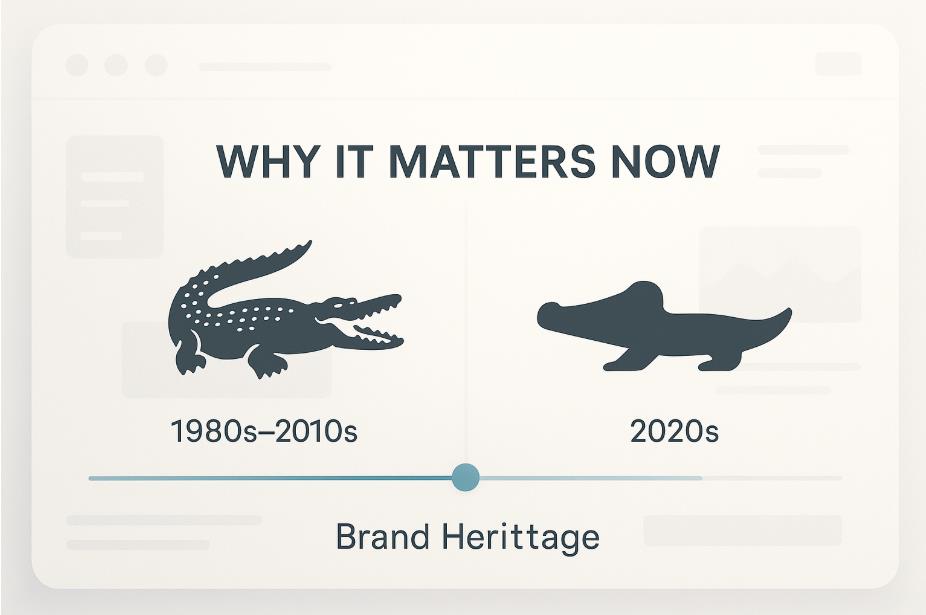 WHY IT MATTERS NOW

1980s–2010s

2020s

Brand Herittage